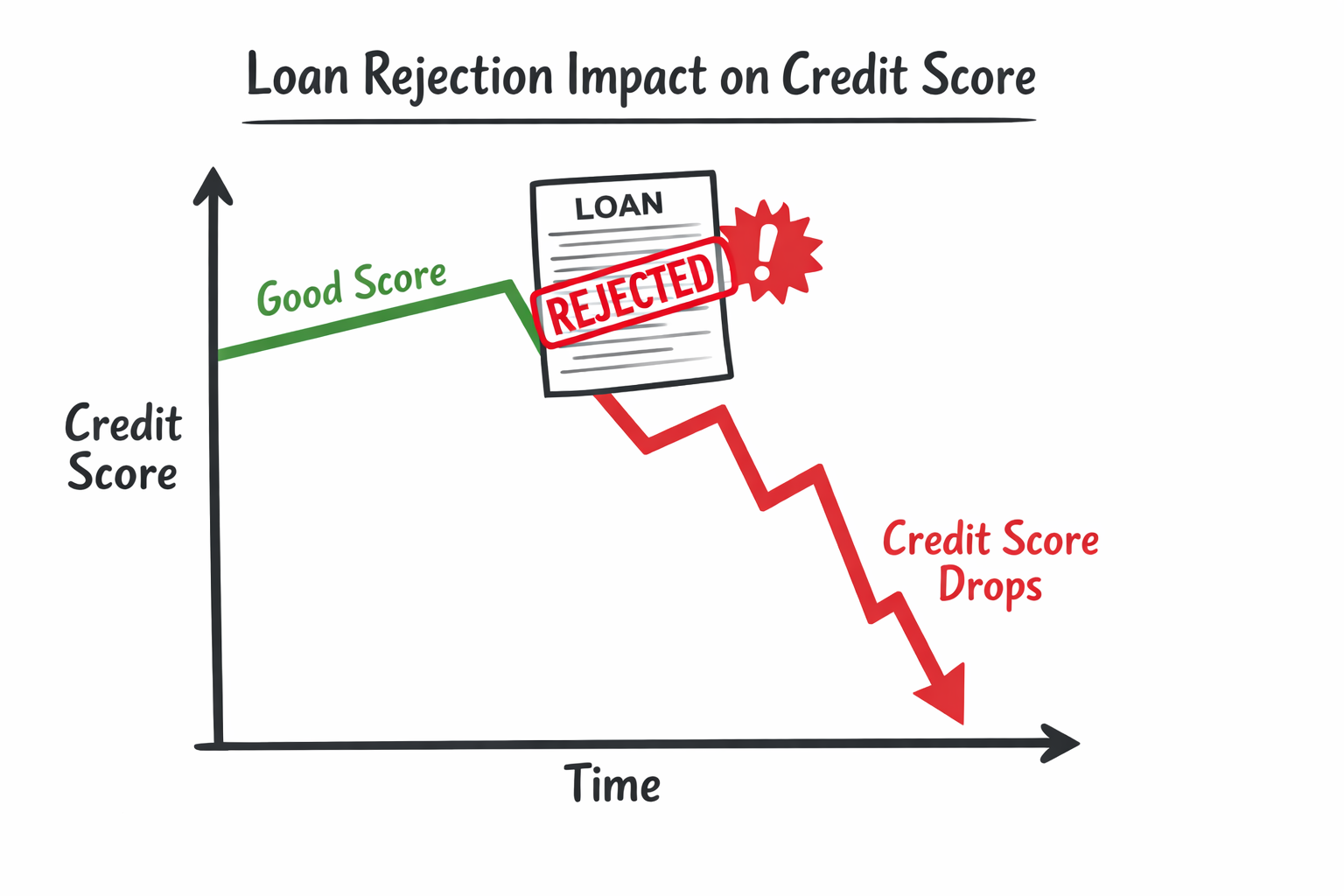 Loan Rejection Impact on Credit Score

Credit Score

Good Score

LOAN

REJECTED

!

Credit Score Drops

Time